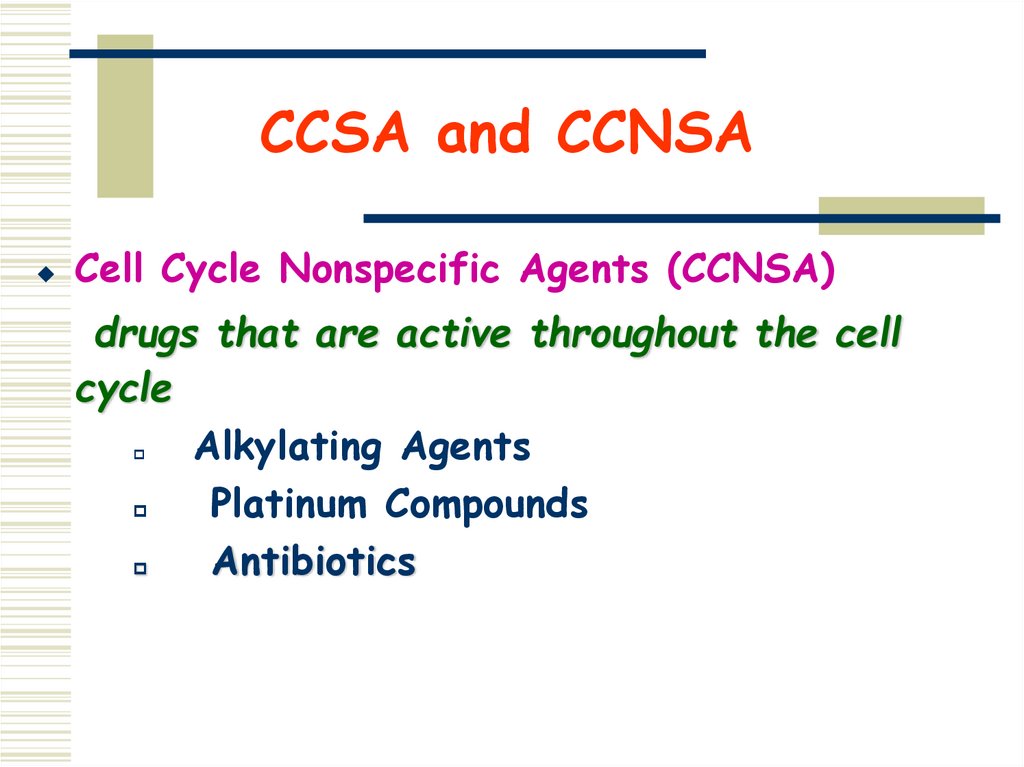 CCSA and CCNSA

Cell Cycle Nonspecific Agents (CCNSA)

drugs that are active throughout the cell cycle

Alkylating Agents

Platinum Compounds

Antibiotics